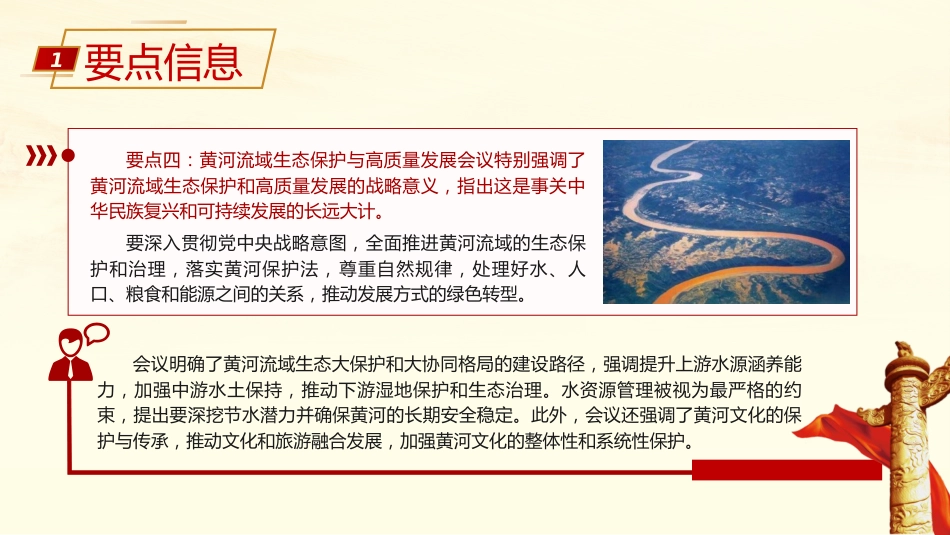 1 要点信息

要点四：黄河流域生态保护与高质量发展会议特别强调了黄河流域生态保护和高质量发展的战略意义，指出这是事关中华民族复兴和可持续发展的长远大计。

要深入贯彻党中央战略意图，全面推进黄河流域的生态保护和治理，落实黄河保护法，尊重自然规律，处理好水、人口、粮食和能源之间的关系，推动发展方式的绿色转型。

会议明确了黄河流域生态大保护和大协同格局的建设路径，强调提升上游水源涵养能力，加强中游水土保持，推动下游湿地保护和生态治理。水资源管理被视为最严格的约束，提出要深挖节水潜力并确保黄河的长期安全稳定。此外，会议还强调了黄河文化的保护与传承，推动文化和旅游融合发展，加强黄河文化的整体性和系统性保护。